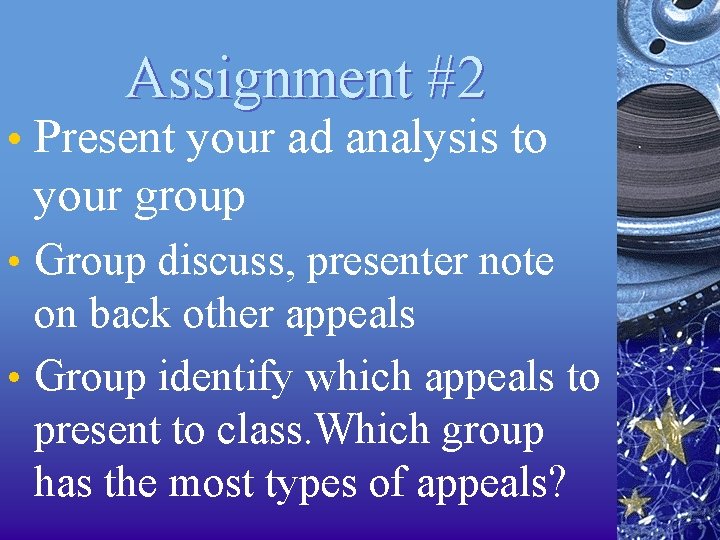 Assignment #2

• Present your ad analysis to your group
• Group discuss, presenter note on back other appeals
• Group identify which appeals to present to class.Which group has the most types of appeals?